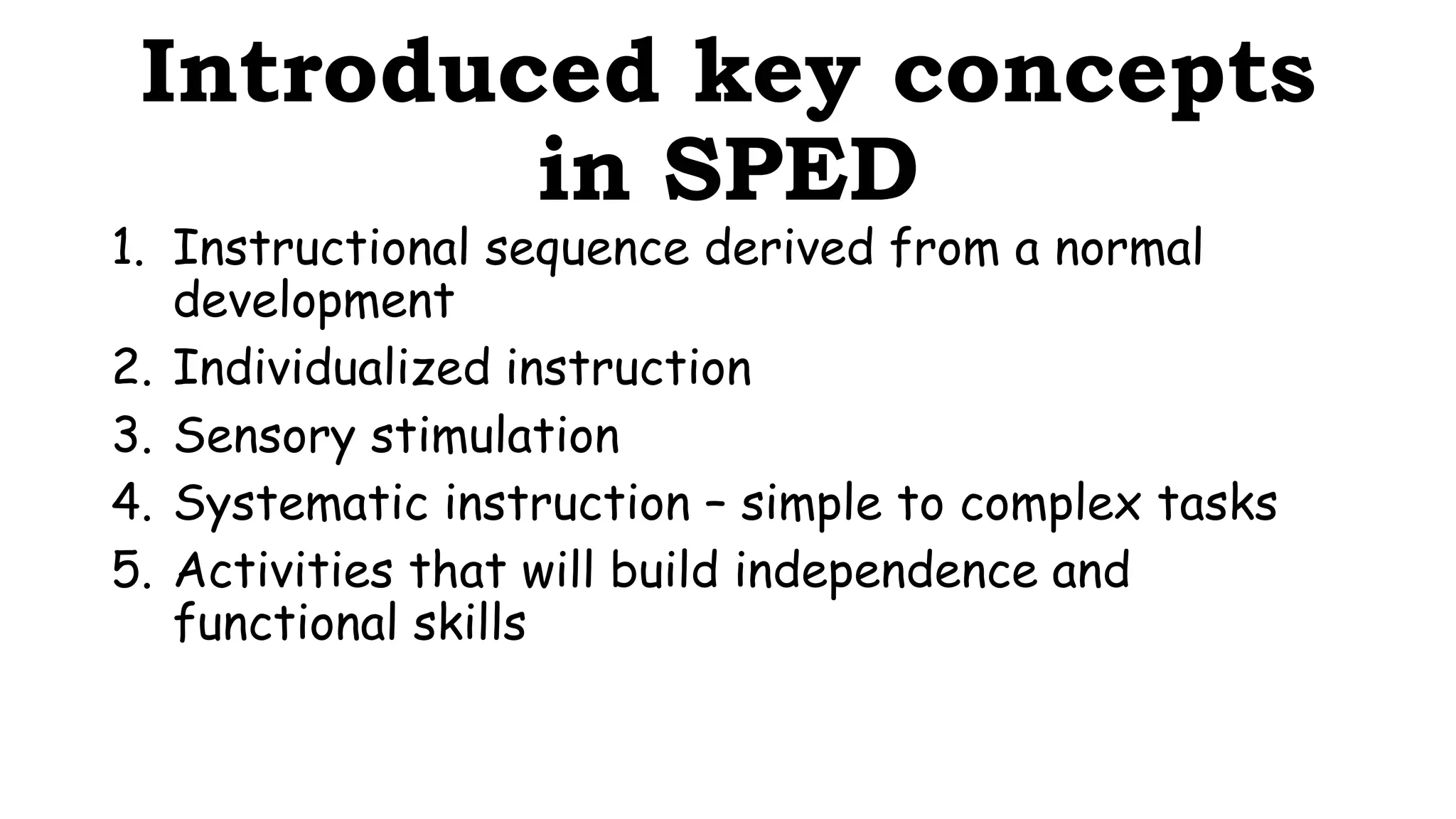 Introduced key concepts in SPED

1. Instructional sequence derived from a normal development
2. Individualized instruction
3. Sensory stimulation
4. Systematic instruction – simple to complex tasks
5. Activities that will build independence and functional skills